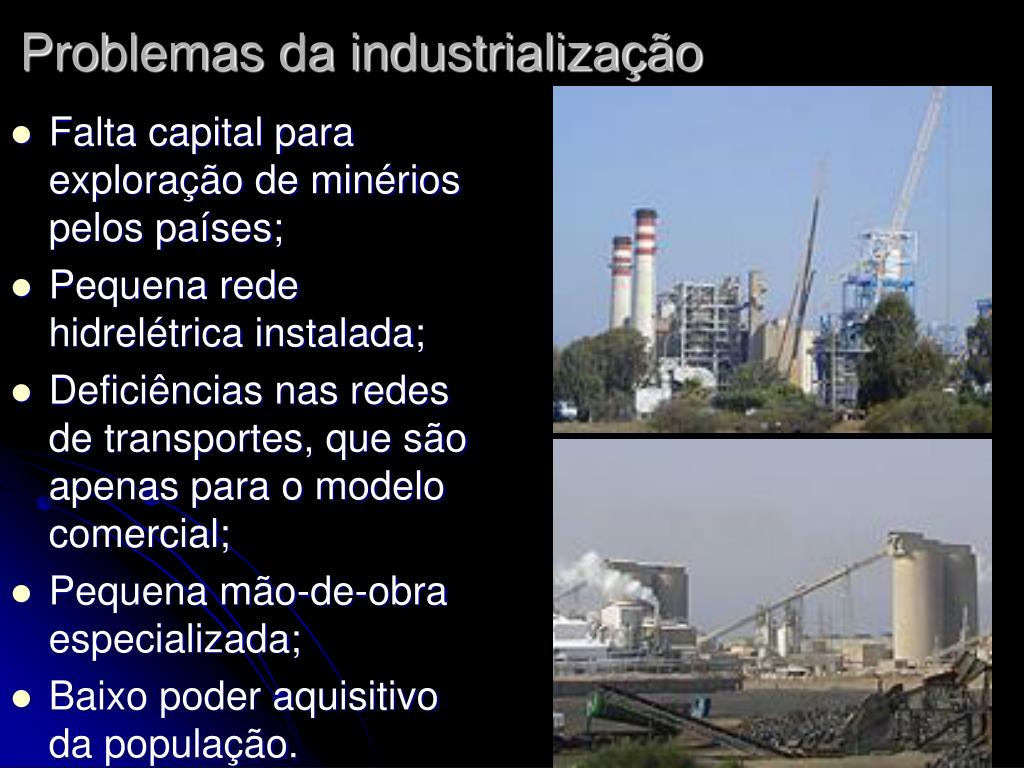 Problemas da industrialização

- Falta capital para exploração de minérios pelos países;
- Pequena rede hidrelétrica instalada;
- Deficiências nas redes de transportes, que são apenas para o modelo comercial;
- Pequena mão-de-obra especializada;
- Baixo poder aquisitivo da população.